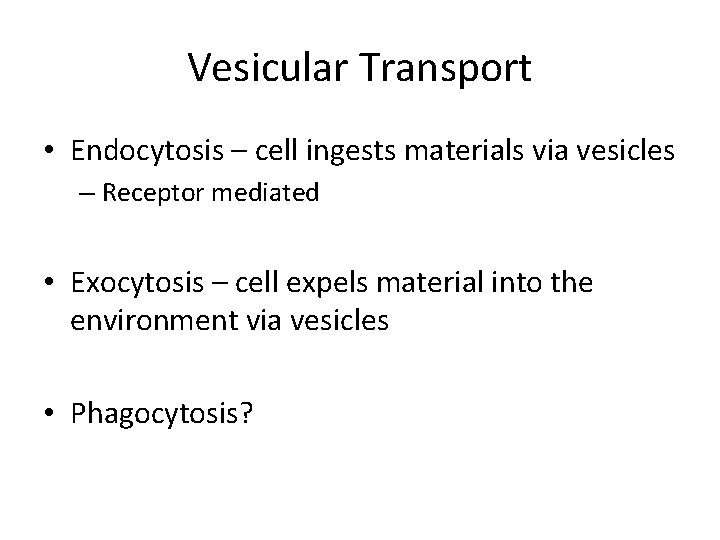 Vesicular Transport

• Endocytosis – cell ingests materials via vesicles
– Receptor mediated

• Exocytosis – cell expels material into the environment via vesicles

• Phagocytosis?